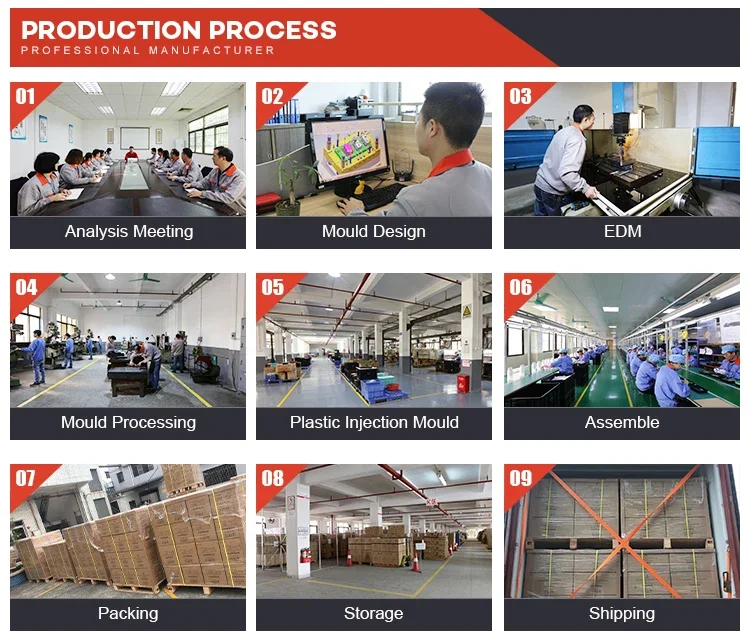 PRODUCTION PROCESS
PROFESSIONAL MANUFACTURER

01
Analysis Meeting

02
Mould Design

03
EDM

04
Mould Processing

05
Plastic Injection Mould

06
Assemble

07
Packing

08
Storage

09
Shipping